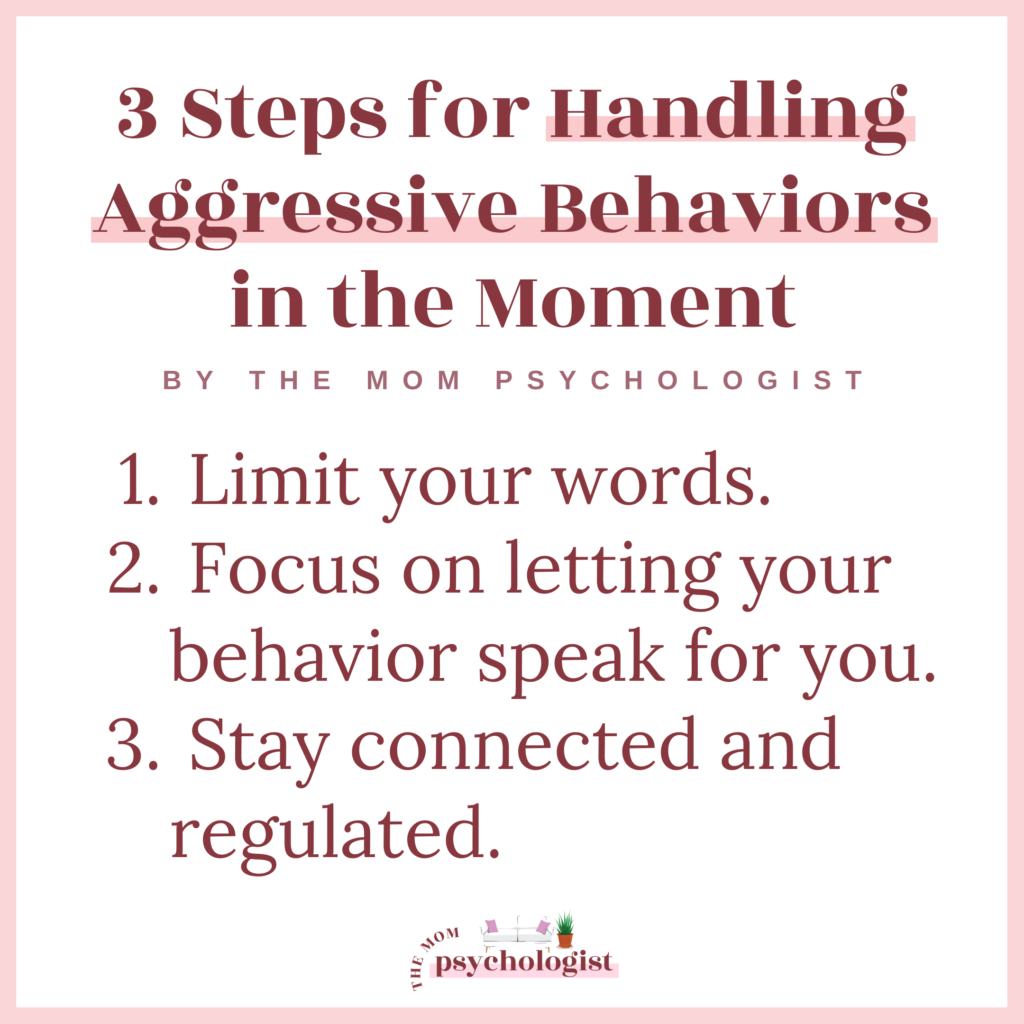 3 Steps for Handling Aggressive Behaviors in the Moment

BY THE MOM PSYCHOLOGIST

1. Limit your words.
2. Focus on letting your behavior speak for you.
3. Stay connected and regulated.

THE MOM
psychologist